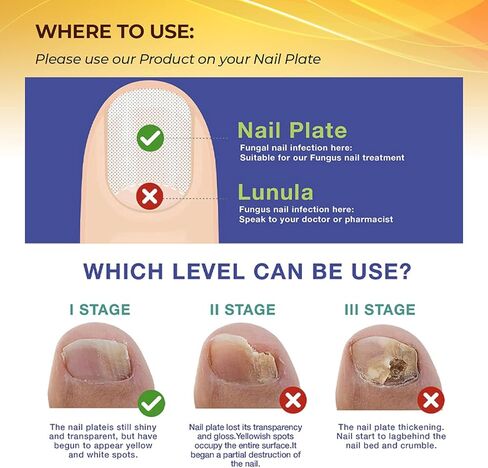 WHERE TO USE:
Please use our Product on your Nail Plate

Nail Plate
Fungal nail infection here:
Suitable for our Fungus nail treatment

Lunula
Fungus nail infection here:
Speak to your doctor or pharmacist

WHICH LEVEL CAN BE USE?

I STAGE

The nail plateis still shiny and transparent, but have begun to appear yellow and white spots.

II STAGE

Nail plate lost its transparency and gloss.Yellowish spots occupy the entire surface.It began a partial destruction of the nail.

III STAGE

The nail plate thickening. Nail start to lagbehind the nail bed and crumble.